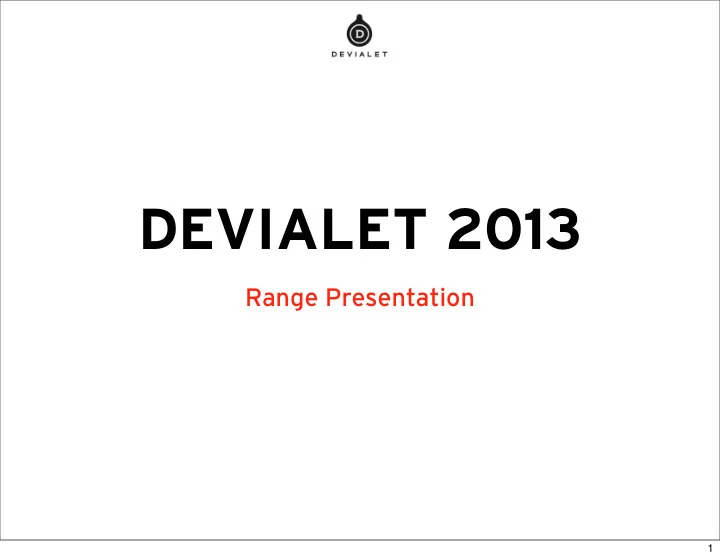 D

DEVIALET

DEVIALET 2013

Range Presentation

1